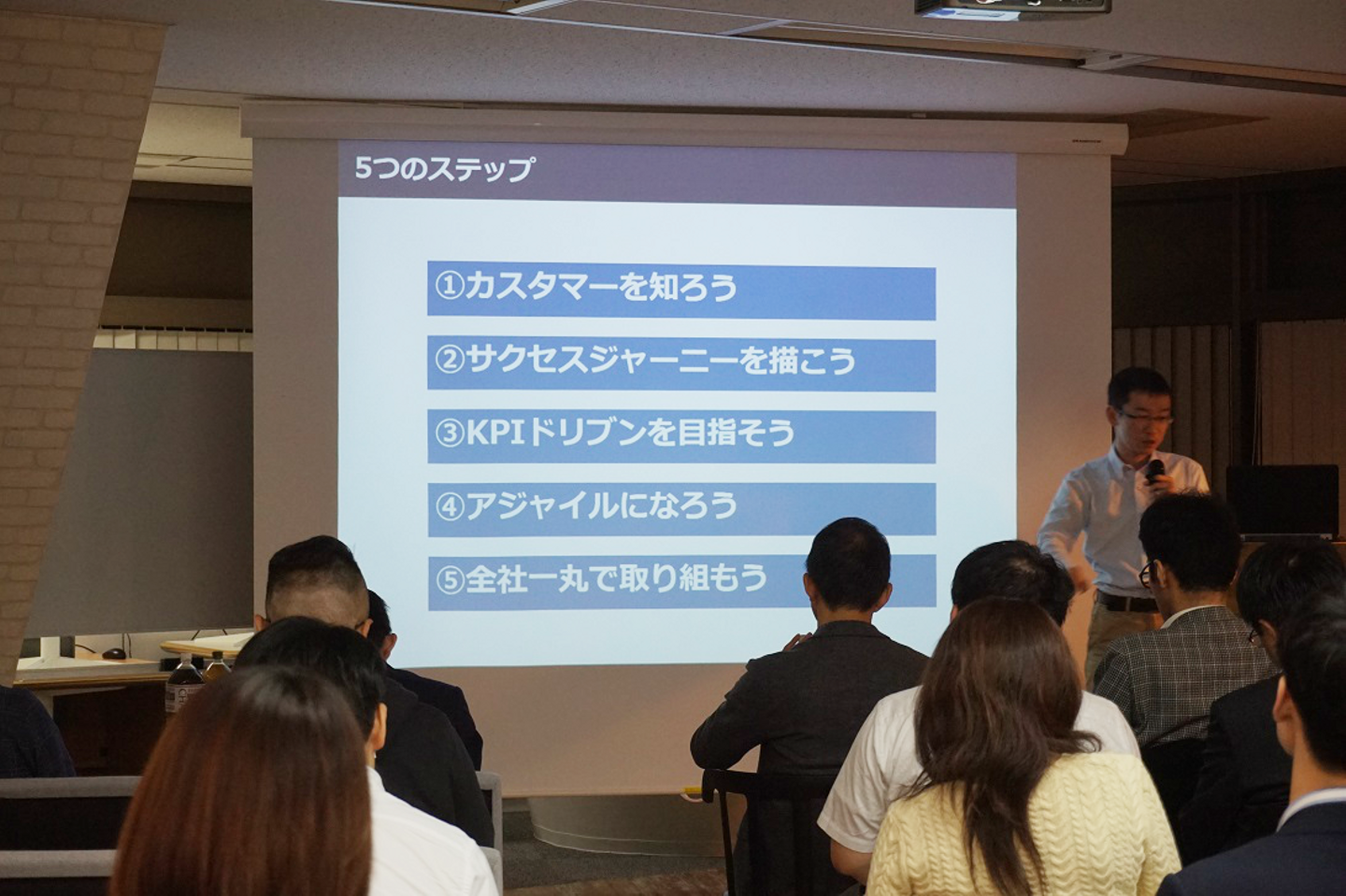 5つのステップ

①カスタマーを知ろう

②サクセスジャーニーを描こう

③KPIドリブンを目指そう

④アジャイルになろう

⑤全社一丸で取り組もう